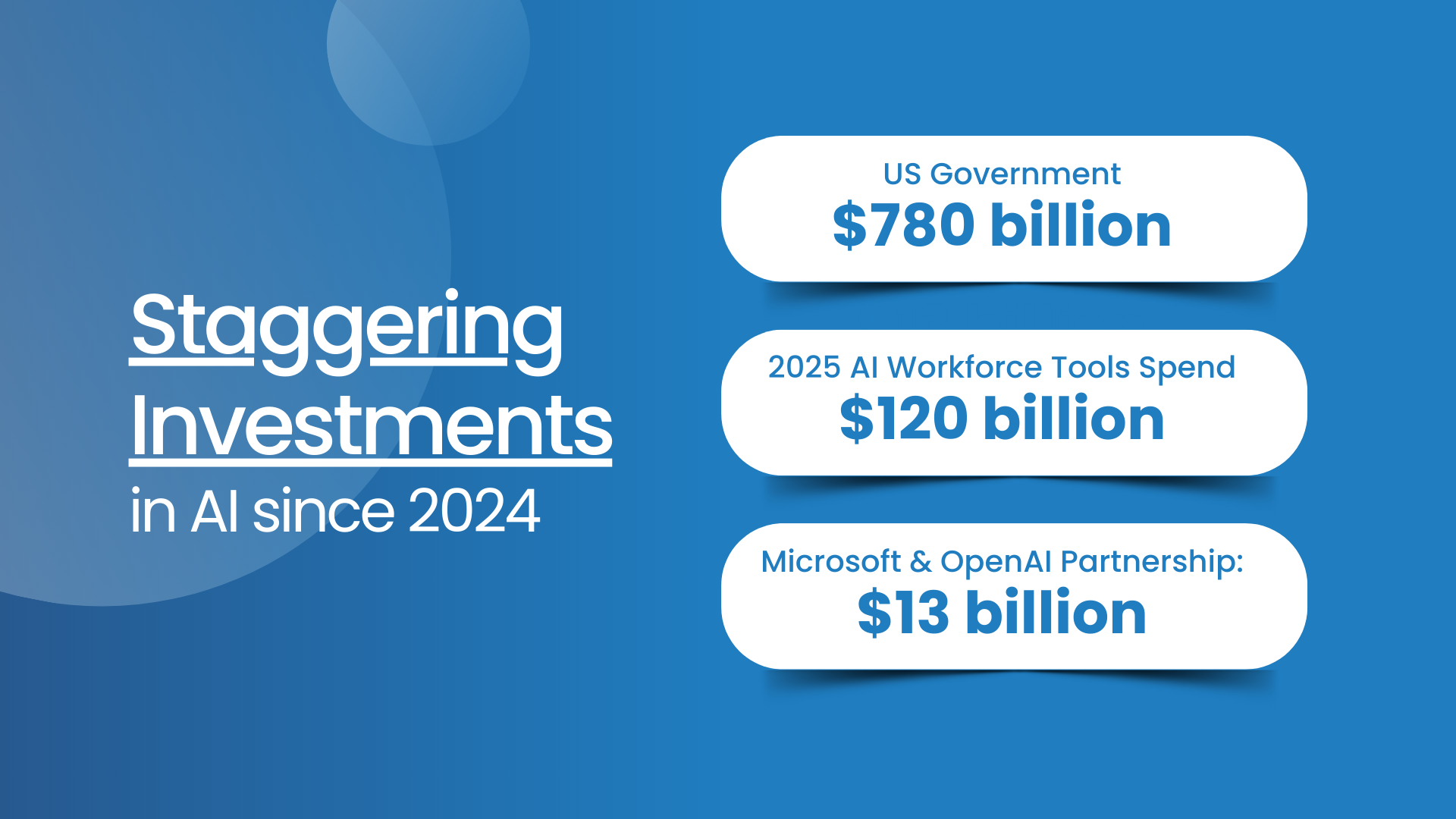 Staggering Investments in AI since 2024

US Government
\$780 billion

2025 AI Workforce Tools Spend
\$120 billion

Microsoft & OpenAI Partnership:
\$13 billion